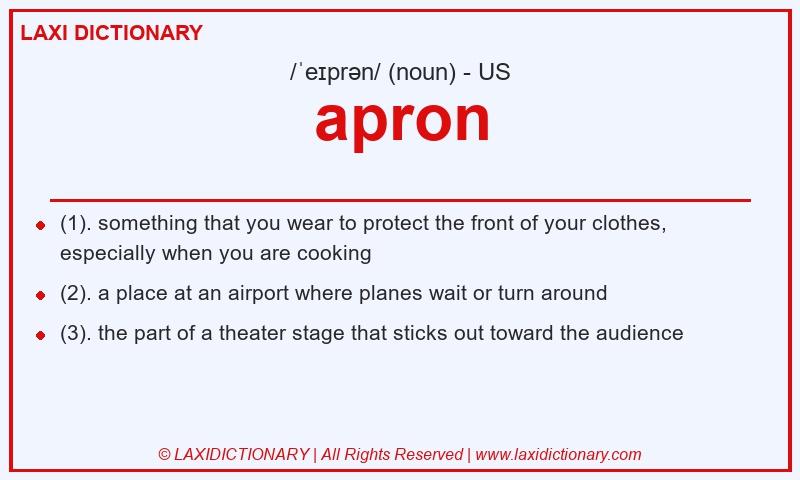 LAXI DICTIONARY

/ˈeɪprən/ (noun) - US

apron

- (1). something that you wear to protect the front of your clothes, especially when you are cooking
- (2). a place at an airport where planes wait or turn around
- (3). the part of a theater stage that sticks out toward the audience

© LAXIDICTIONARY | All Rights Reserved | www.laxidictionary.com